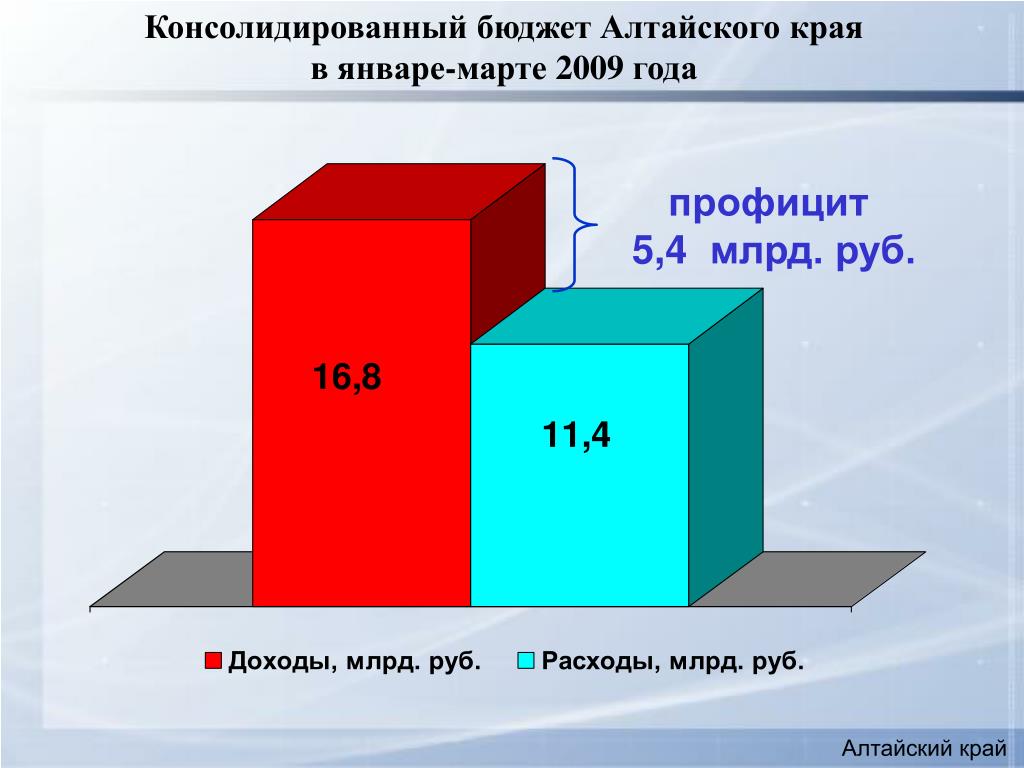 Консолидированный бюджет Алтайского края в январе-марте 2009 года

профицит 5,4 млрд. руб.

16,8

11,4

Доходы, млрд. руб.

Расходы, млрд. руб.

Алтайский край